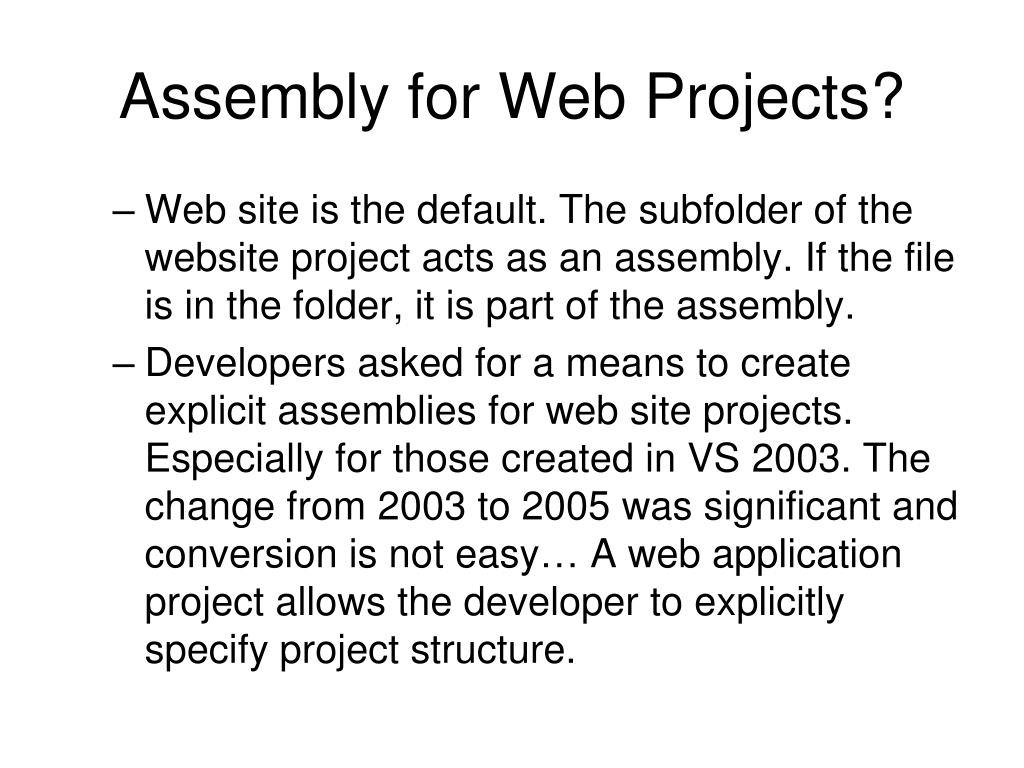 Assembly for Web Projects?

– Web site is the default. The subfolder of the website project acts as an assembly. If the file is in the folder, it is part of the assembly.

– Developers asked for a means to create explicit assemblies for web site projects. Especially for those created in VS 2003. The change from 2003 to 2005 was significant and conversion is not easy… A web application project allows the developer to explicitly specify project structure.